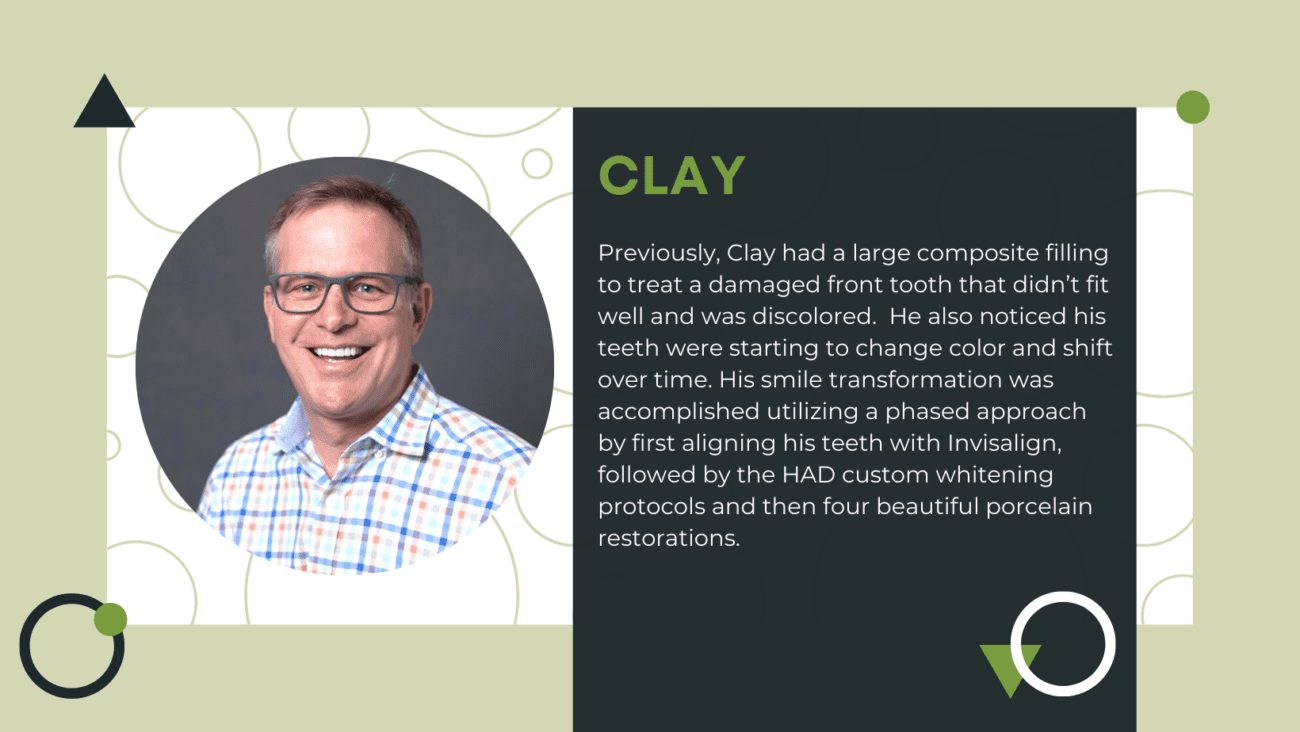 CLAY

Previously, Clay had a large composite filling to treat a damaged front tooth that didn't fit well and was discolored.  He also noticed his teeth were starting to change color and shift over time. His smile transformation was accomplished utilizing a phased approach by first aligning his teeth with Invisalign, followed by the HAD custom whitening protocols and then four beautiful porcelain restorations.